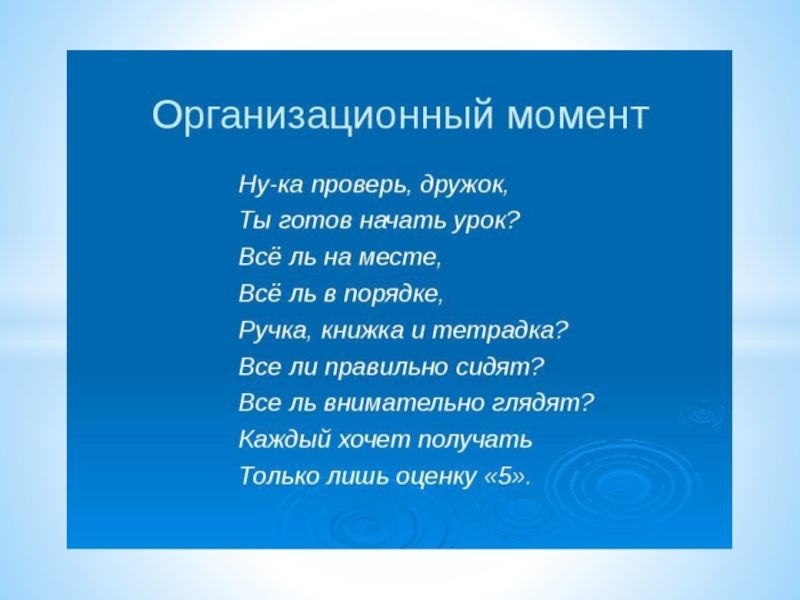 Организационный момент

Ну-ка проверь, дружок,
Ты готов начать урок?
Всё ль на месте,
Всё ль в порядке,
Ручка, книжка и тетрадка?
Все ли правильно сидят?
Все ль внимательно глядят?
Каждый хочет получать
Только лишь оценку «5».